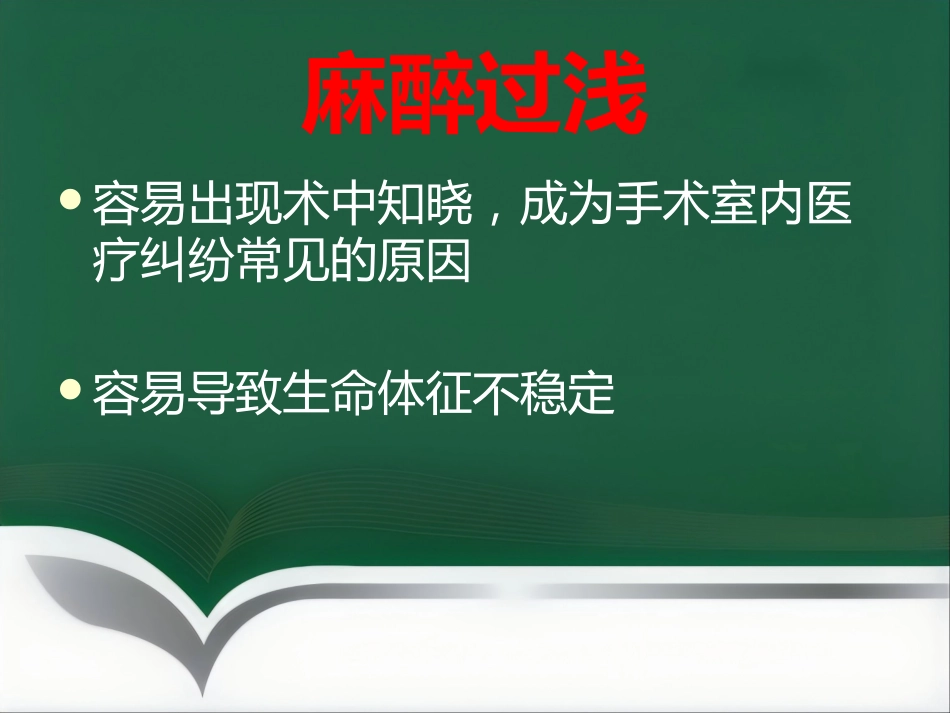 麻醉过浅

• 容易出现术中知晓，成为手术室内医疗纠纷常见的原因

• 容易导致生命体征不稳定